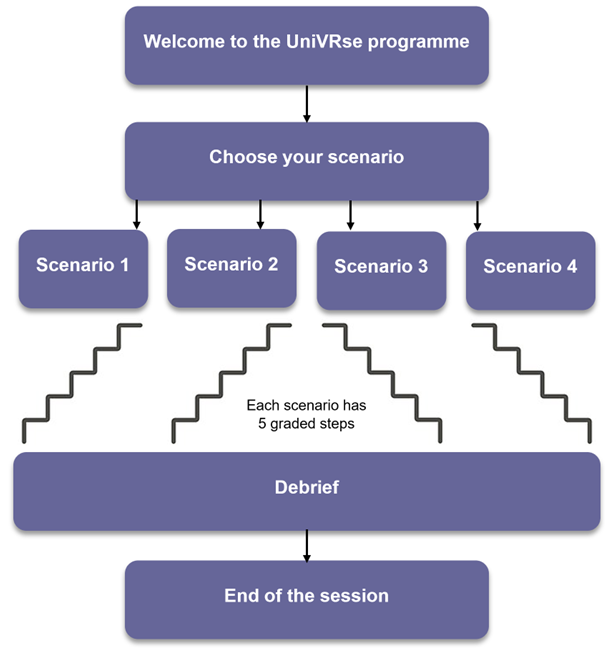 Welcome to the UniVRse programme

Choose your scenario

Scenario 1

Scenario 2

Scenario 3

Scenario 4

Each scenario has 5 graded steps

Debrief

End of the session